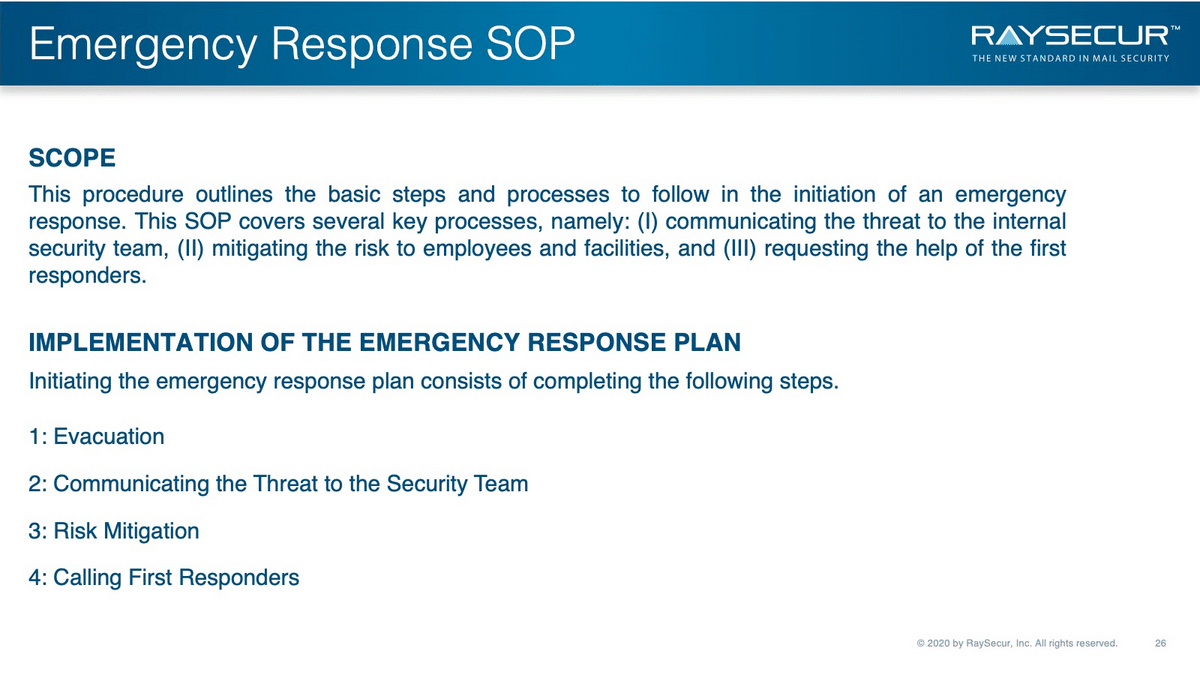 Emergency Response SOP

RAYSECUR™
THE NEW STANDARD IN MAIL SECURITY

SCOPE
This procedure outlines the basic steps and processes to follow in the initiation of an emergency response. This SOP covers several key processes, namely: (I) communicating the threat to the internal security team, (II) mitigating the risk to employees and facilities, and (III) requesting the help of the first responders.

IMPLEMENTATION OF THE EMERGENCY RESPONSE PLAN
Initiating the emergency response plan consists of completing the following steps.

1: Evacuation

2: Communicating the Threat to the Security Team

3: Risk Mitigation

4: Calling First Responders

© 2020 by RaySecur, Inc. All rights reserved. 26